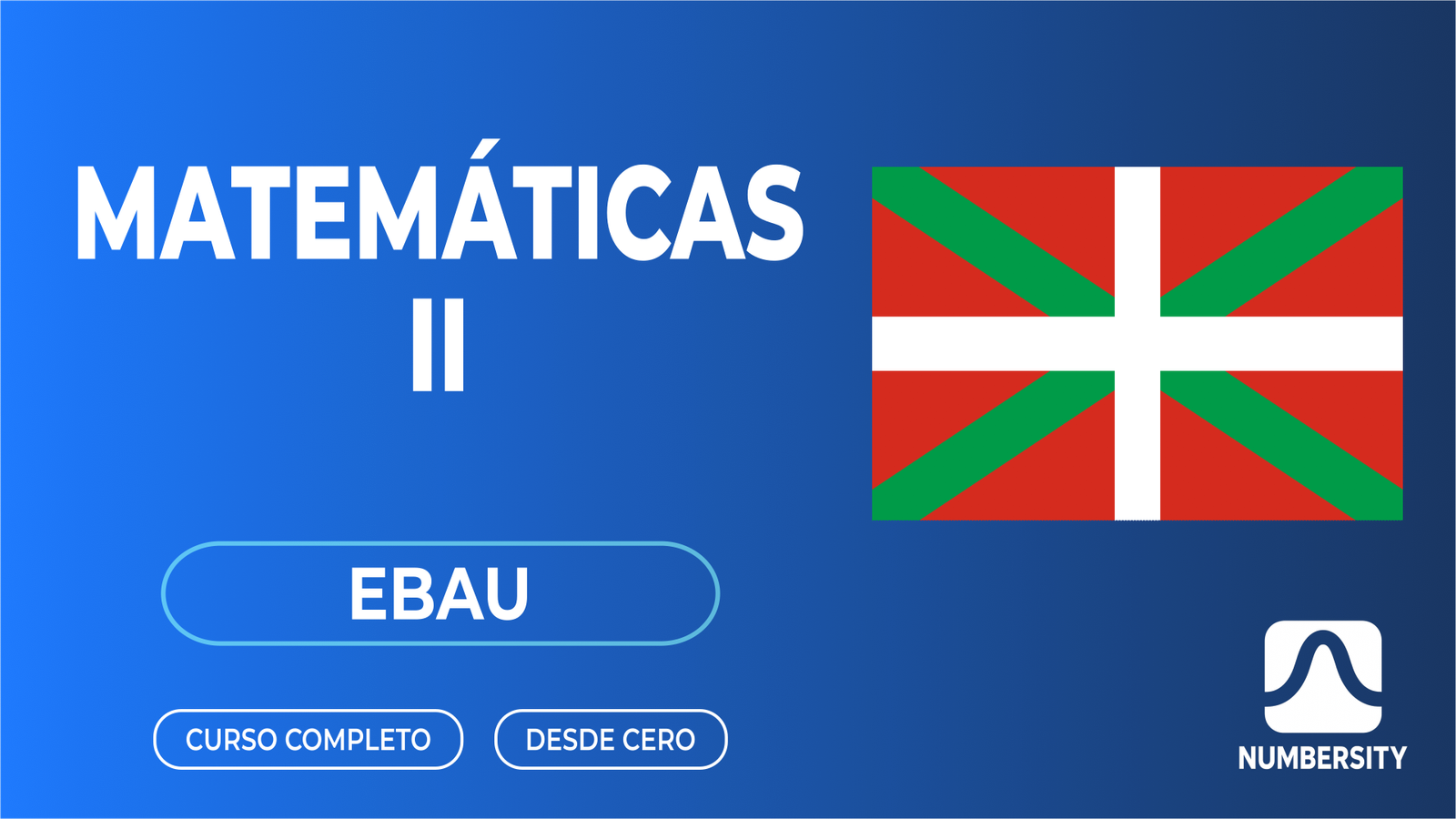 MATEMÁTICAS II

EBAU

CURSO COMPLETO

DESDE CERO

NUMBERSITY